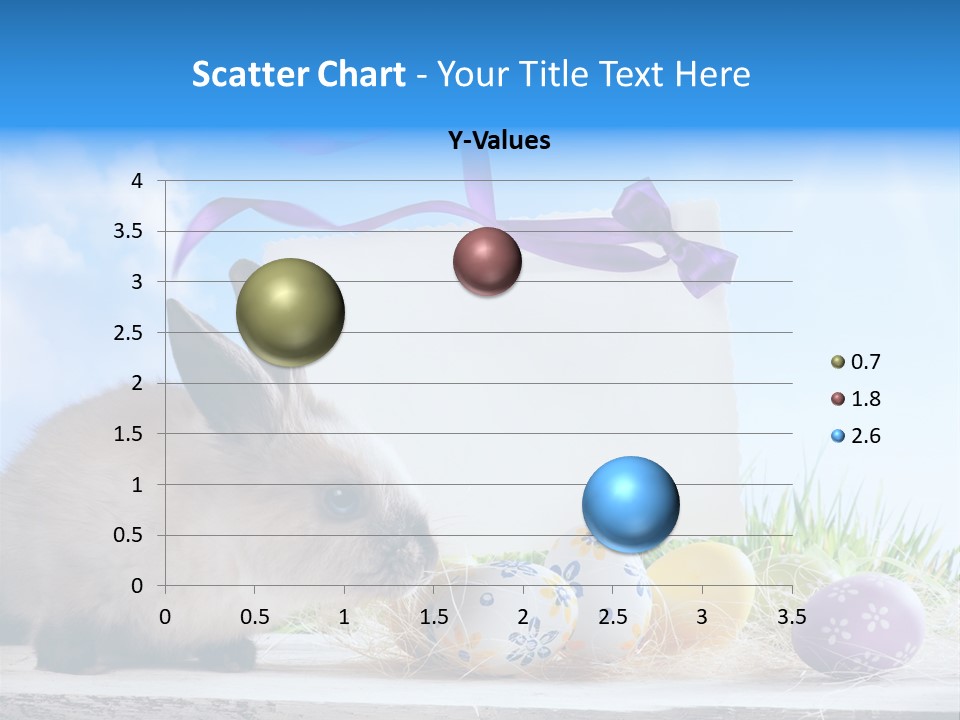 Scatter Chart - Your Title Text Here

Y-Values

4
3.5
3
2.5
2
1.5
1
0.5
0

0 0.5 1 1.5 2 2.5 3 3.5

0.7
1.8
2.6